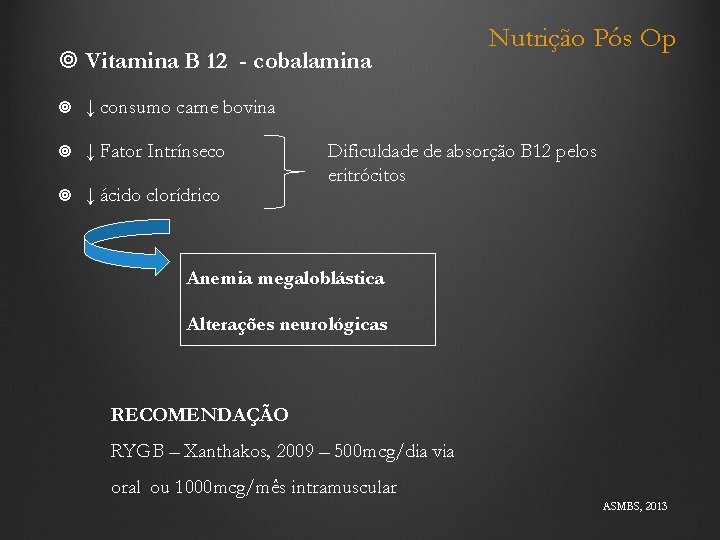 Nutrição Pós Op

Vitamina B 12 - cobalamina

↓ consumo carne bovina

↓ Fator Intrínseco

↓ ácido clorídrico

Dificuldade de absorção B12 pelos eritrócitos

Anemia megaloblástica

Alterações neurológicas

RECOMENDAÇÃO

RYGB – Xanthakos, 2009 – 500mcg/dia via oral ou 1000mcg/mês intramuscular

ASMBS, 2013